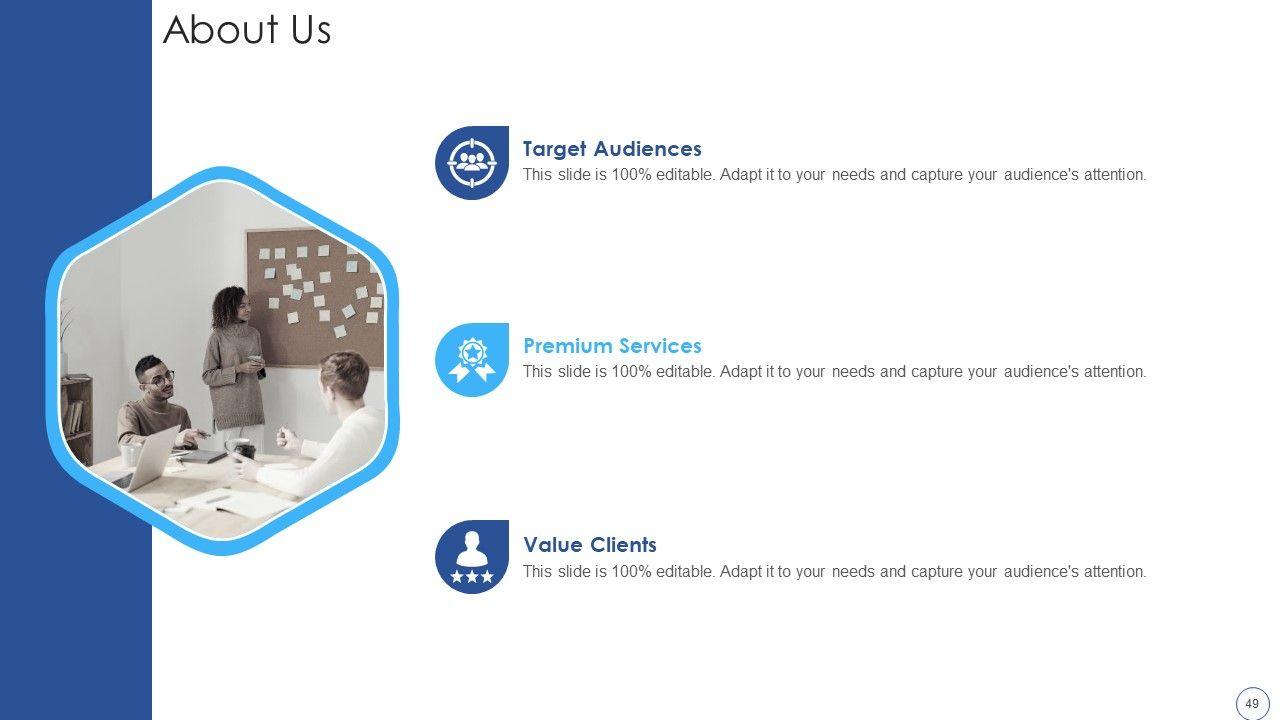 About Us

Target Audiences
This slide is 100% editable. Adapt it to your needs and capture your audience's attention.

Premium Services
This slide is 100% editable. Adapt it to your needs and capture your audience's attention.

Value Clients
This slide is 100% editable. Adapt it to your needs and capture your audience's attention.

49